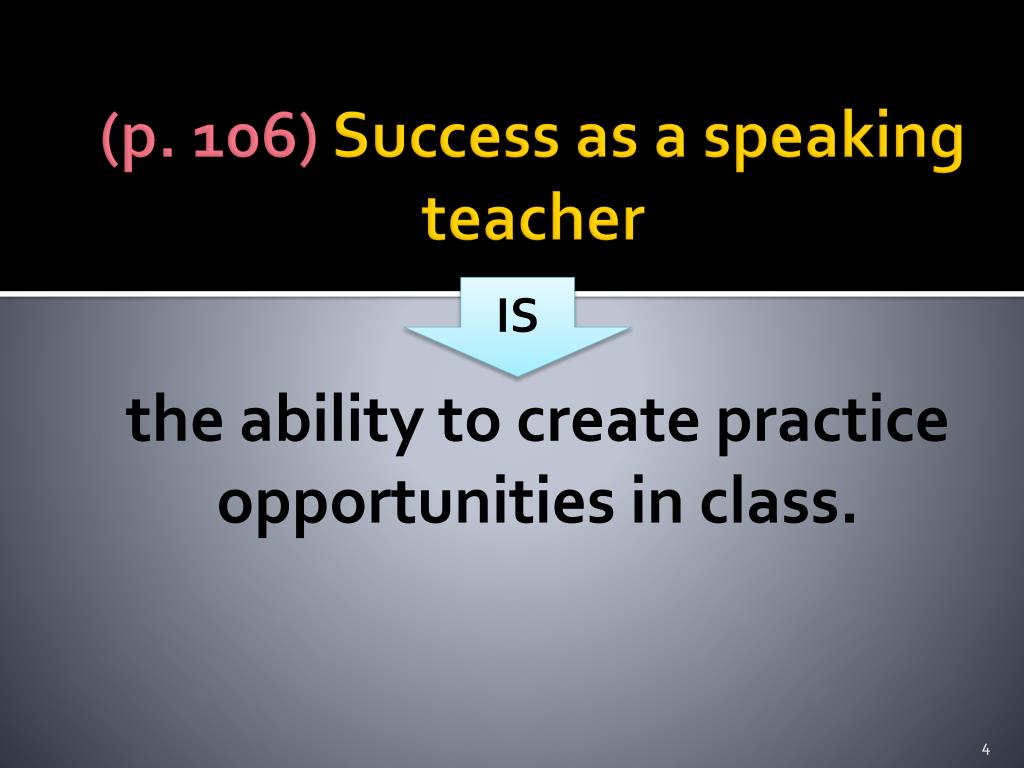 (p. 106) Success as a speaking teacher

IS

the ability to create practice opportunities in class.

4